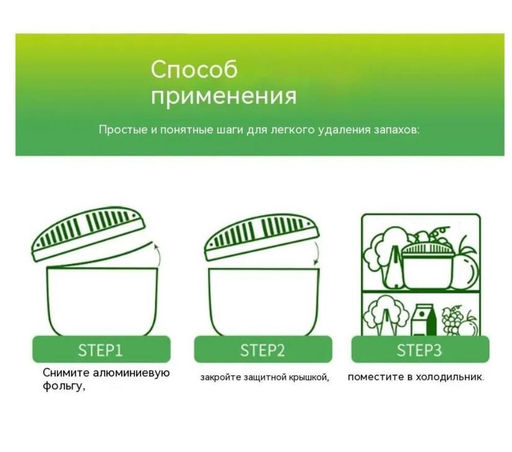 Способ применения

Простые и понятные шаги для легкого удаления запахов:

STEP1

Снимите алюминиевую фольгу,

STEP2

закройте защитной крышкой,

STEP3

поместите в холодильник.